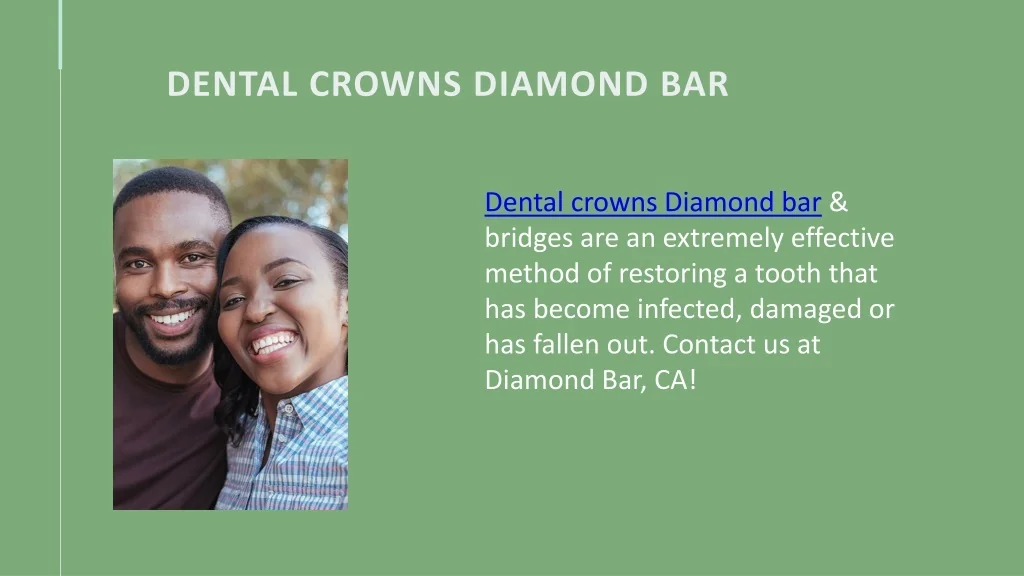 DENTAL CROWNS DIAMOND BAR

Dental crowns Diamond bar & bridges are an extremely effective method of restoring a tooth that has become infected, damaged or has fallen out. Contact us at Diamond Bar, CA!